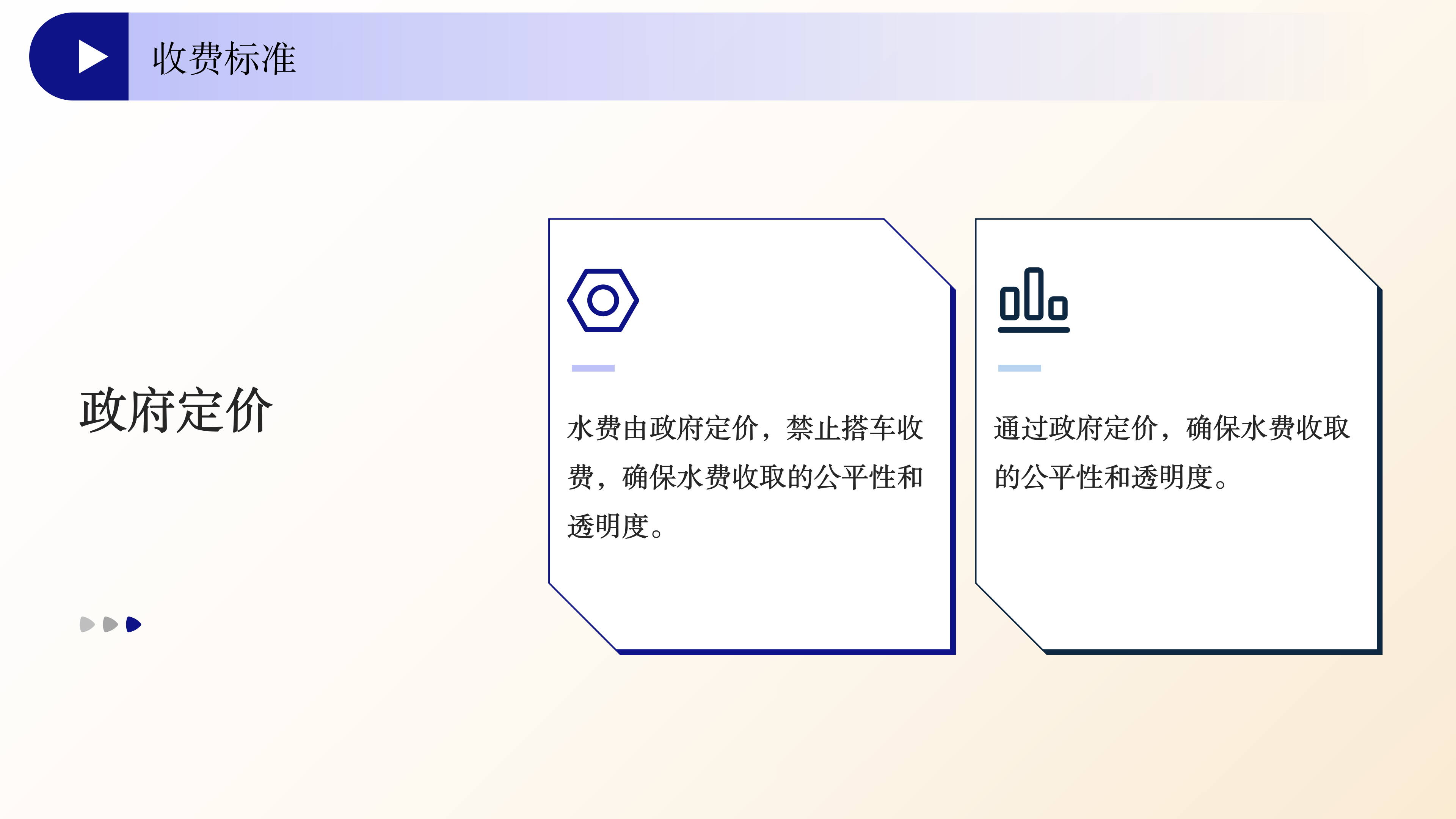 收费标准

政府定价

水费由政府定价，禁止搭车收费，确保水费收取的公平性和透明度。

通过政府定价，确保水费收取的公平性和透明度。